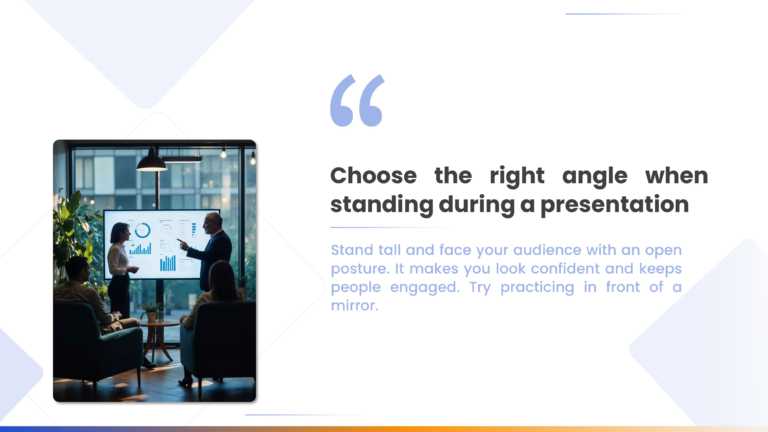 “

Choose the right angle when standing during a presentation

Stand tall and face your audience with an open posture. It makes you look confident and keeps people engaged. Try practicing in front of a mirror.